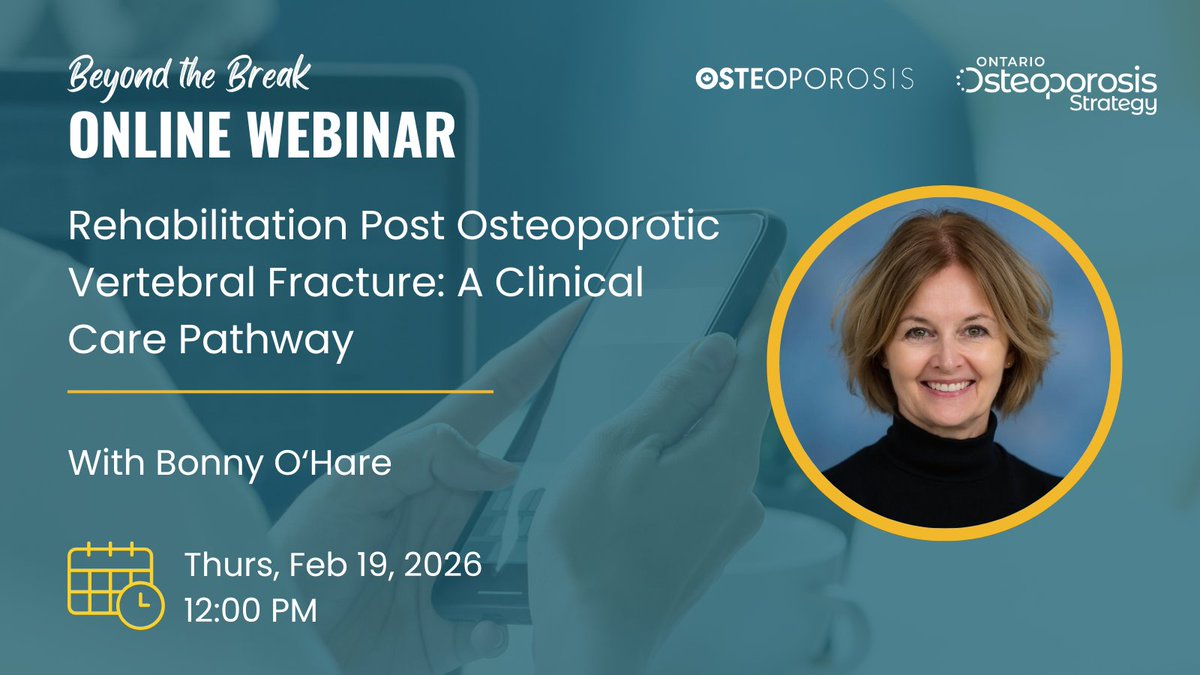 Beyond the Break
ONLINE WEBINAR

OSTEOPOROSIS

ONTARIO
Osteoporosis
Strategy

Rehabilitation Post Osteoporotic Vertebral Fracture: A Clinical Care Pathway

With Bonny O'Hare

Thurs, Feb 19, 2026
12:00 PM